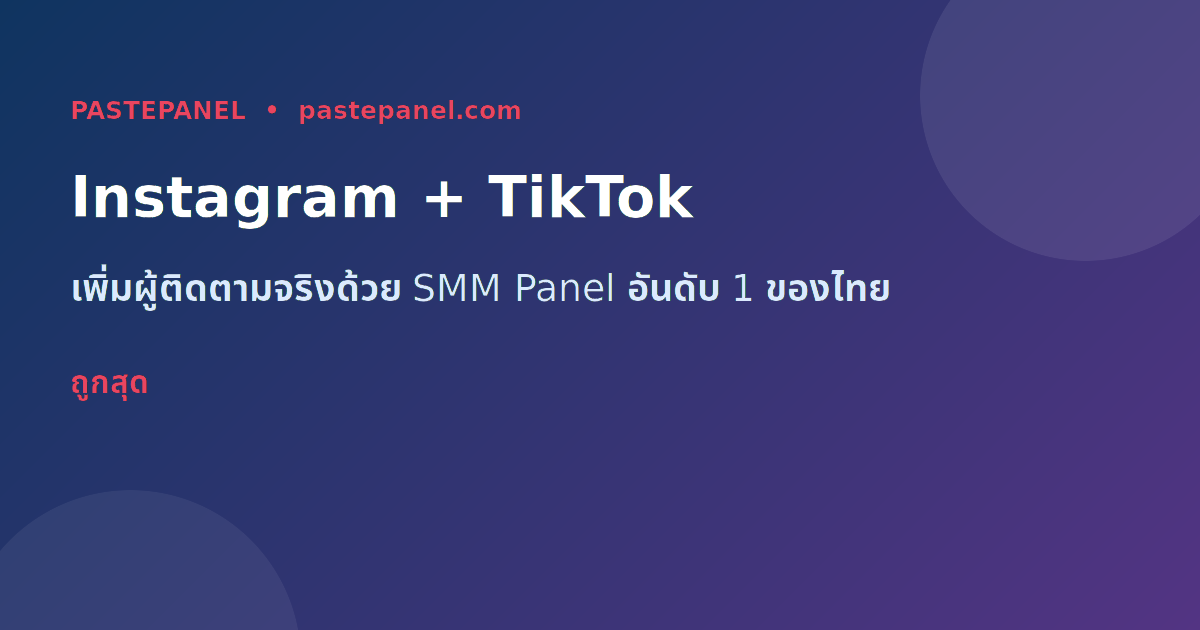 PASTEPANEL • pastepanel.com

Instagram + TikTok

เพิ่มผู้ติดตามจริงด้วย SMM Panel อันดับ 1 ของไทย

ถูกสุด